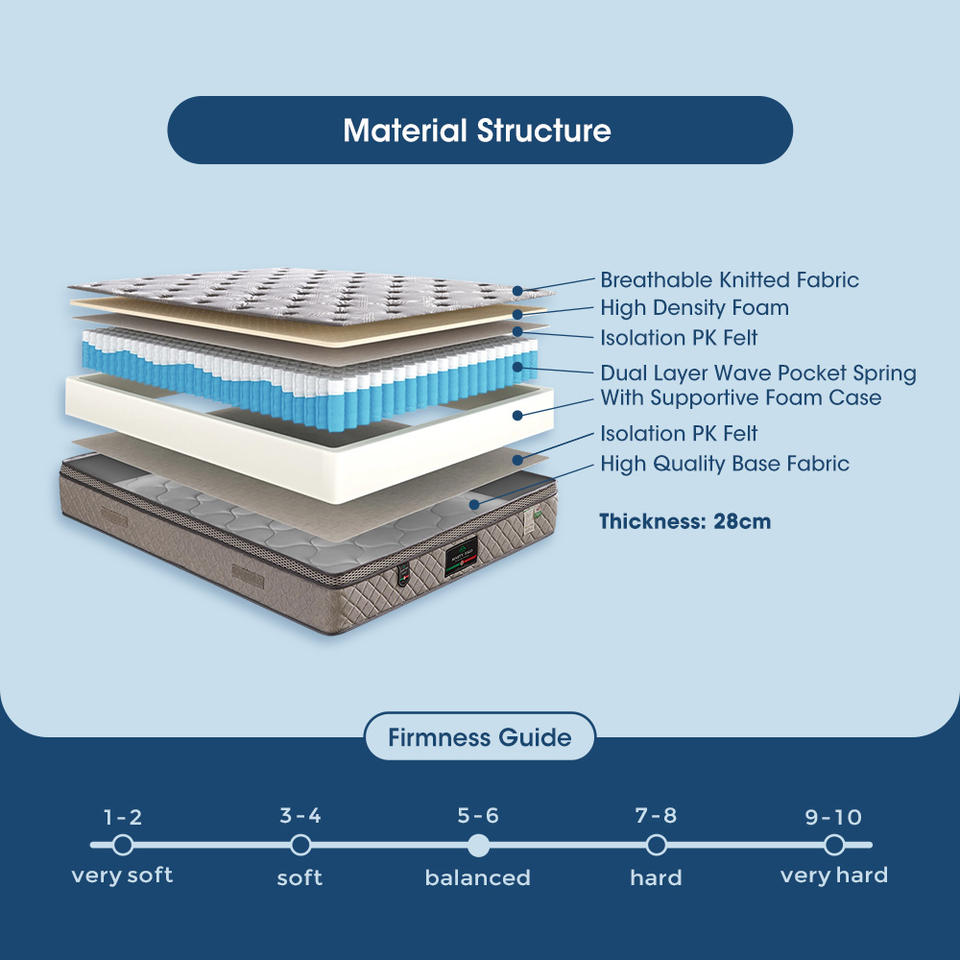 Material Structure

Breathable Knitted Fabric
High Density Foam
Isolation PK Felt
Dual Layer Wave Pocket Spring With Supportive Foam Case
Isolation PK Felt
High Quality Base Fabric

Thickness: 28cm

Firmness Guide

1-2
very soft
3-4
soft
5-6
balanced
7-8
hard
9-10
very hard